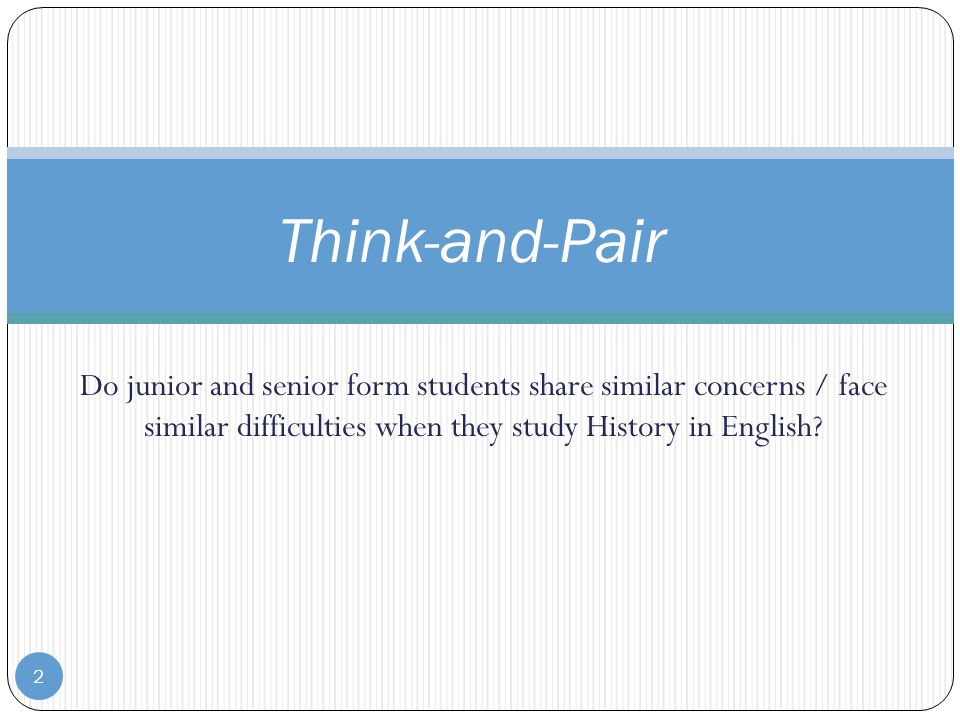 Think-and-Pair

Do junior and senior form students share similar concerns / face similar difficulties when they study History in English?

2